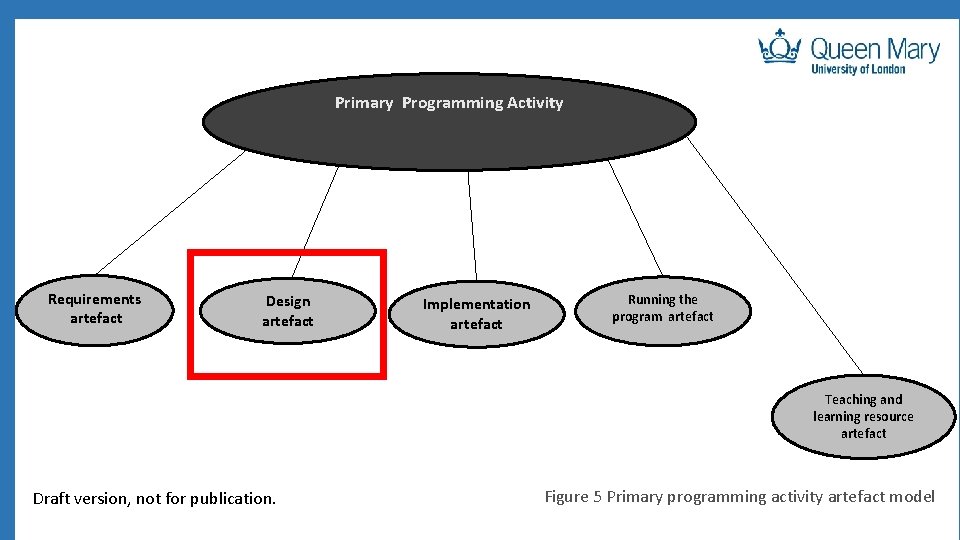 Queen Mary
University of London

Primary Programming Activity

Requirements artefact

Design artefact

Implementation artefact

Running the program artefact

Teaching and learning resource artefact

Draft version, not for publication.

Figure 5 Primary programming activity artefact model